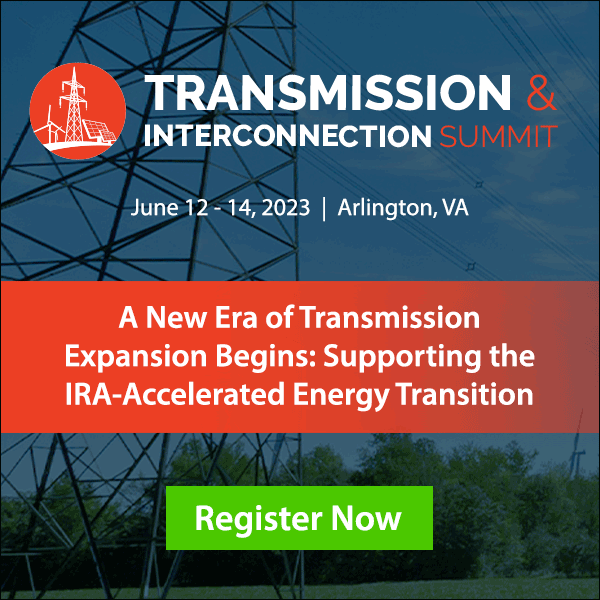 TRANSMISSION &
INTERCONNECTION SUMMIT

June 12 - 14, 2023 | Arlington, VA

A New Era of Transmission Expansion Begins: Supporting the IRA-Accelerated Energy Transition

Register Now